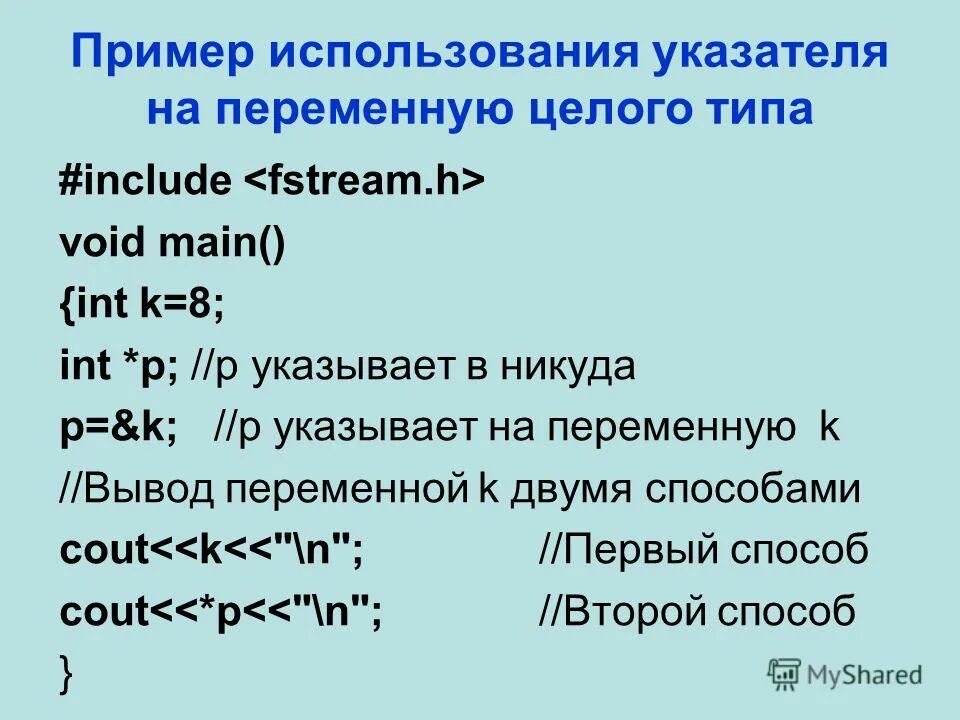 Пример использования указателя на переменную целого типа

#include <fstream.h>
void main()
{int k=8;
int *p; //p указывает в никуда
p=&k; //p указывает на переменную k
//Вывод переменной k двумя способами
cout<<k<<"\n"; //Первый способ
cout<<*p<<"\n"; //Второй способ
}

MyShared